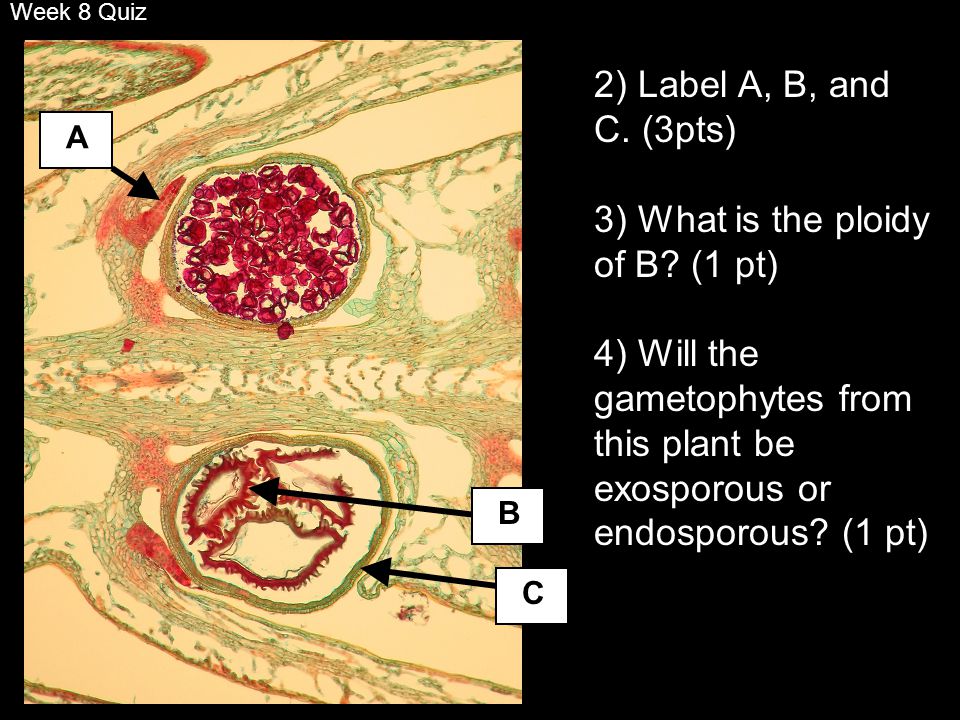 Week 8 Quiz

A

B

C

2) Label A, B, and C. (3pts)

3) What is the ploidy of B? (1 pt)

4) Will the gametophytes from this plant be exosporous or endosporous? (1 pt)